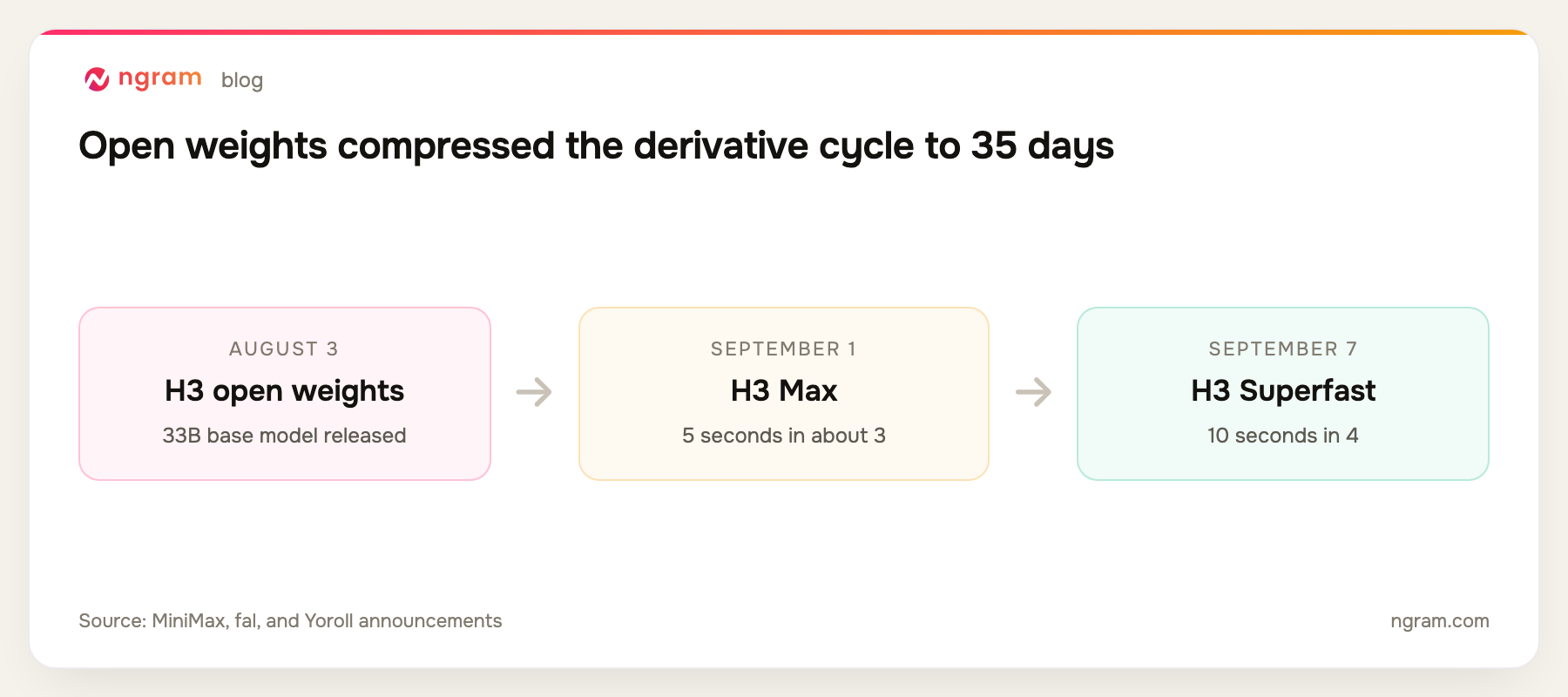 ngram blog

Open weights compressed the derivative cycle to 35 days

AUGUST 3
H3 open weights
33B base model released

SEPTEMBER 1
H3 Max
5 seconds in about 3

SEPTEMBER 7
H3 Superfast
10 seconds in 4

Source: MiniMax, fal, and Yoroll announcements

ngram.com